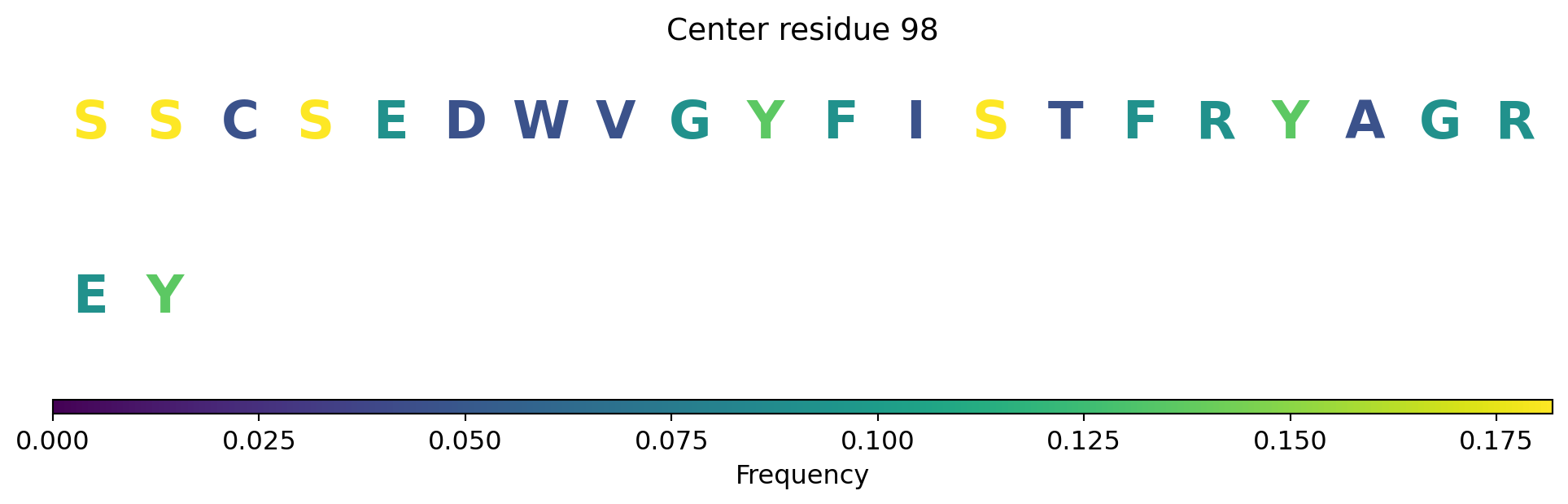 Center residue 98

S S C S E D W V G Y F I S T F R Y A G R

E Y

0.000 0.025 0.050 0.075 0.100 0.125 0.150 0.175

Frequency